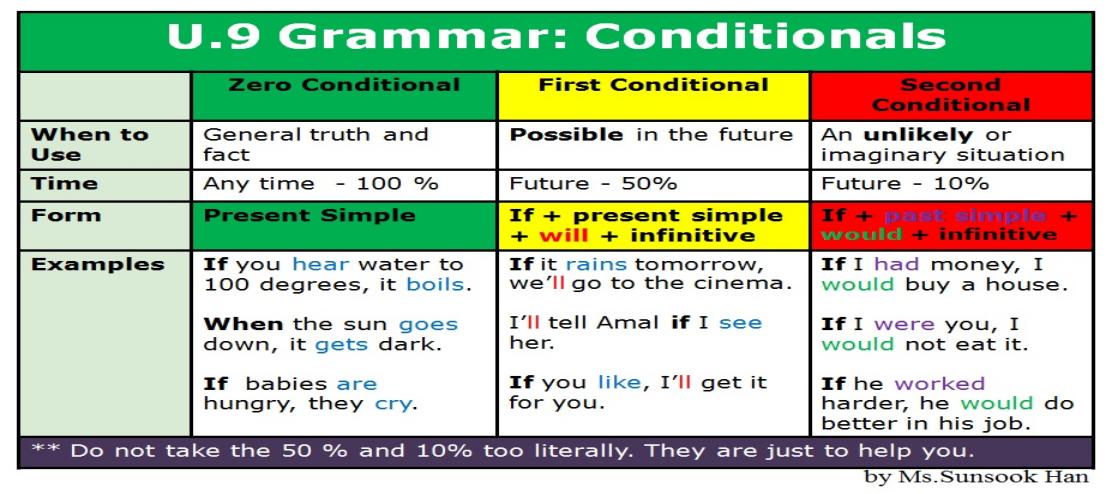 U.9 Grammar: Conditionals

| | Zero Conditional | First Conditional | Second Conditional |
|---|---|---|---|
| When to Use | General truth and fact | Possible in the future | An unlikely or imaginary situation |
| Time | Any time - 100 % | Future - 50% | Future - 10% |
| Form | Present Simple | If + present simple + will + infinitive | If + past simple + would + infinitive |
| Examples | If you hear water to 100 degrees, it boils. When the sun goes down, it gets dark. If babies are hungry, they cry. | If it rains tomorrow, we'll go to the cinema. I'll tell Amal if I see her. If you like, I'll get it for you. | If I had money, I would buy a house. If I were you, I would not eat it. If he worked harder, he would do better in his job. |

** Do not take the 50 % and 10% too literally. They are just to help you.

by Ms.Sunsook Han